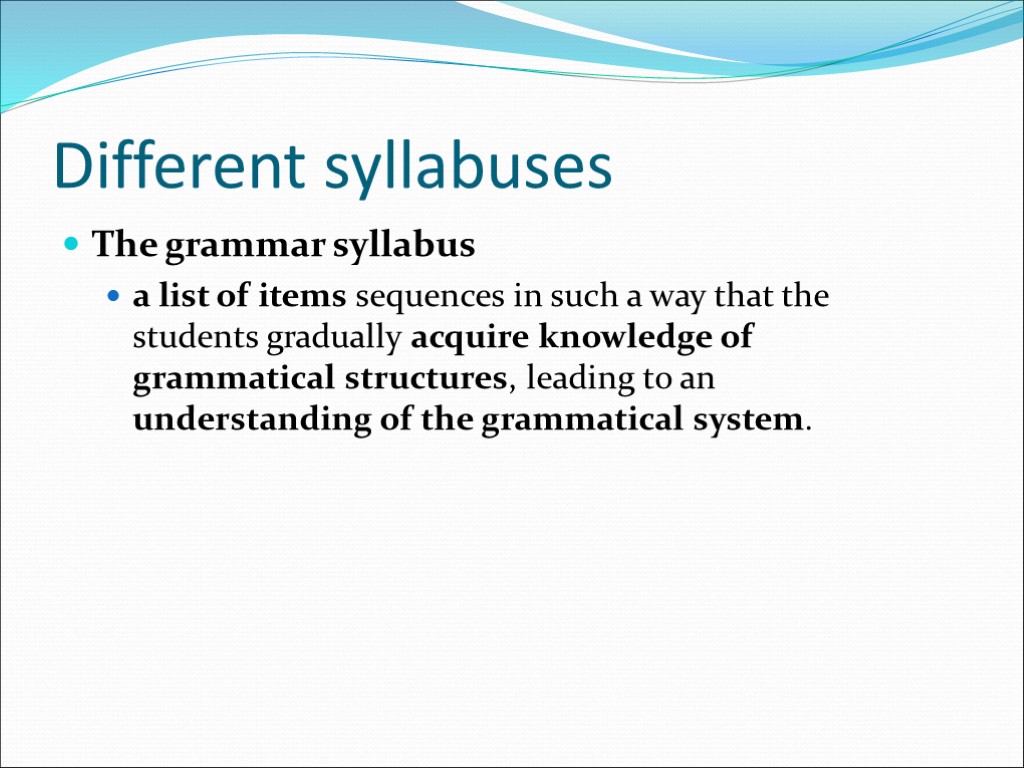 Different syllabuses

The grammar syllabus

a list of items sequences in such a way that the students gradually acquire knowledge of grammatical structures, leading to an understanding of the grammatical system.